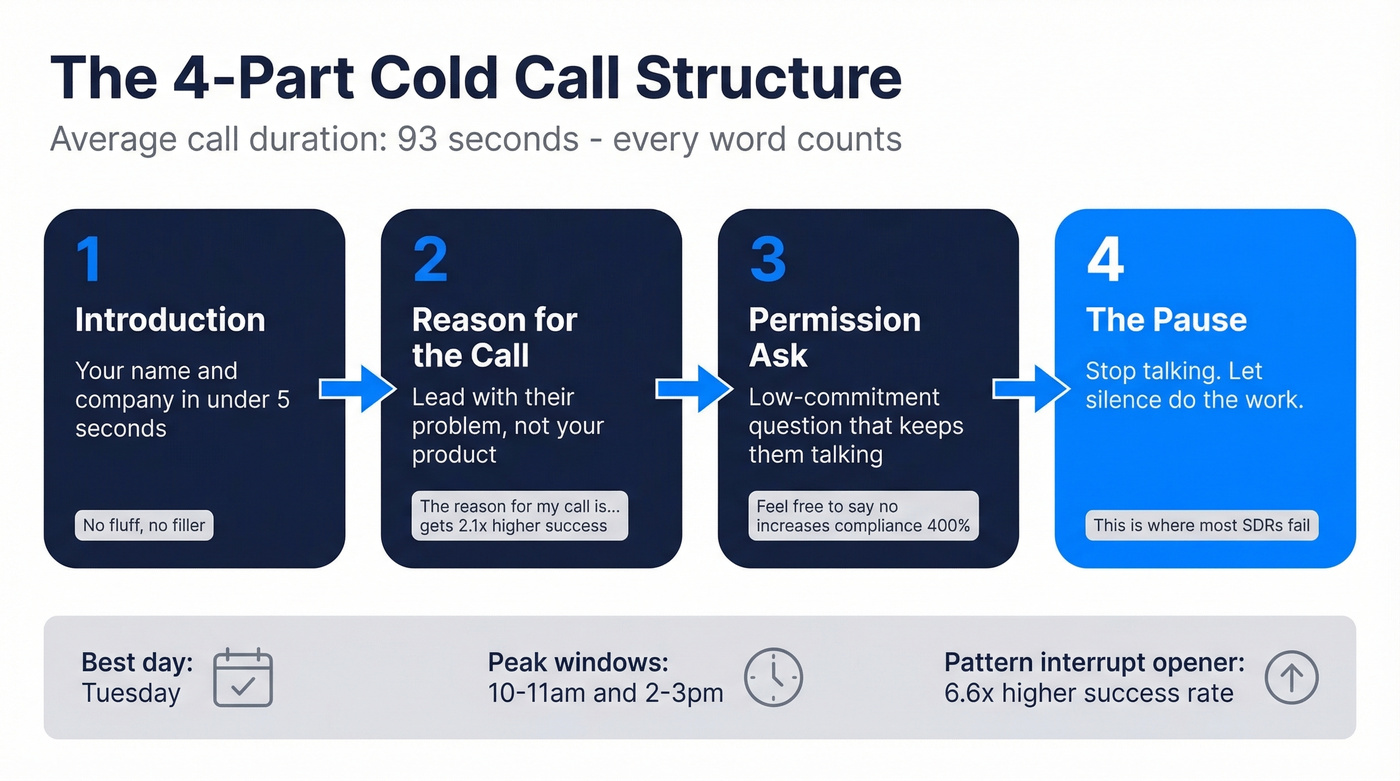 The 4-Part Cold Call Structure

Average call duration: 93 seconds - every word counts

1
Introduction
Your name and company in under 5 seconds
No fluff, no filler

2
Reason for the Call
Lead with their problem, not your product
The reason for my call is... gets 2.1x higher success

3
Permission Ask
Low-commitment question that keeps them talking
Feel free to say no increases compliance 400%

4
The Pause
Stop talking. Let silence do the work.
This is where most SDRs fail

Best day: Tuesday

Peak windows: 10-11am and 2-3pm

Pattern interrupt opener: 6.6x higher success rate